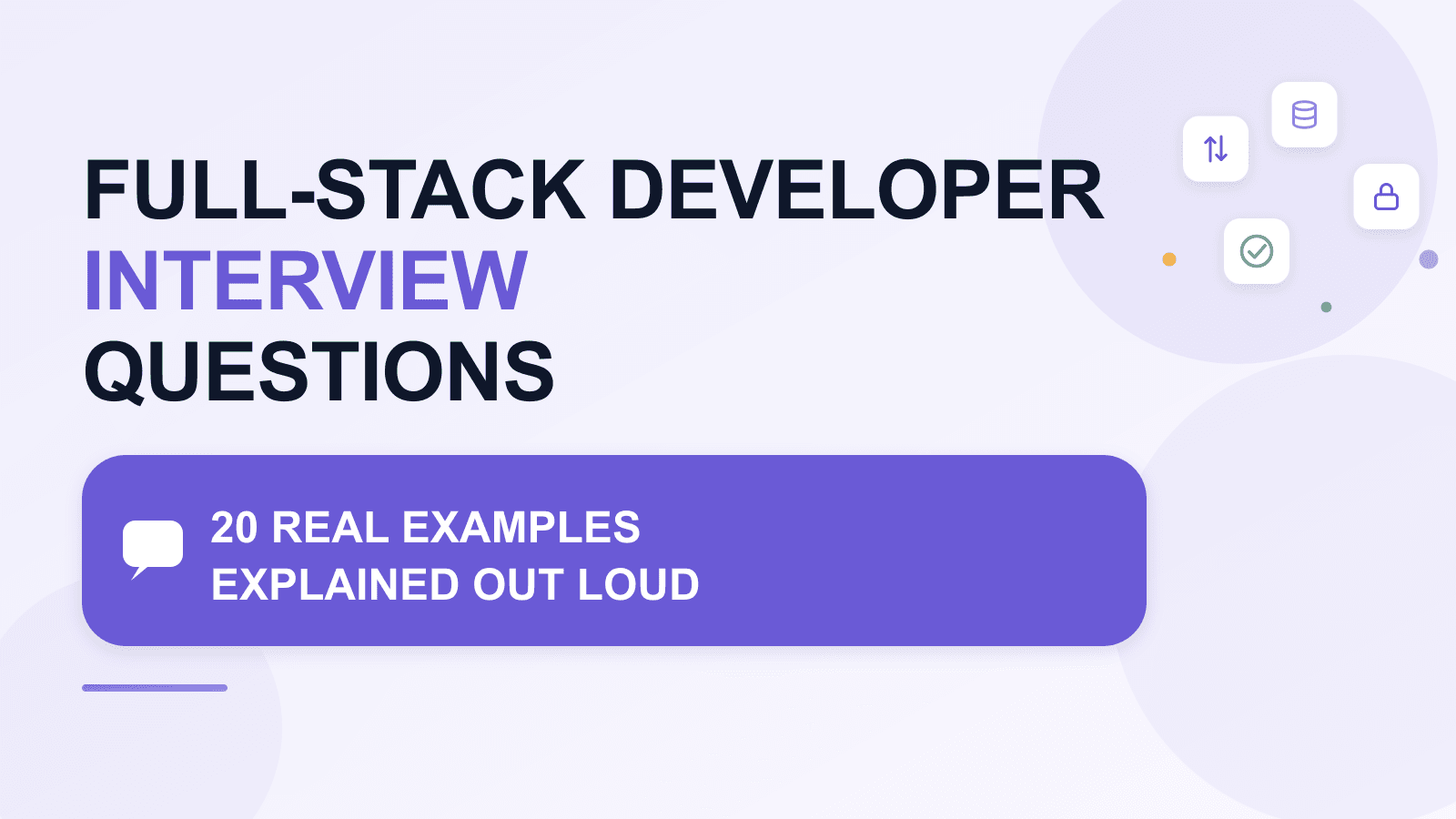 FULL-STACK DEVELOPER
INTERVIEW
QUESTIONS

20 REAL EXAMPLES
EXPLAINED OUT LOUD